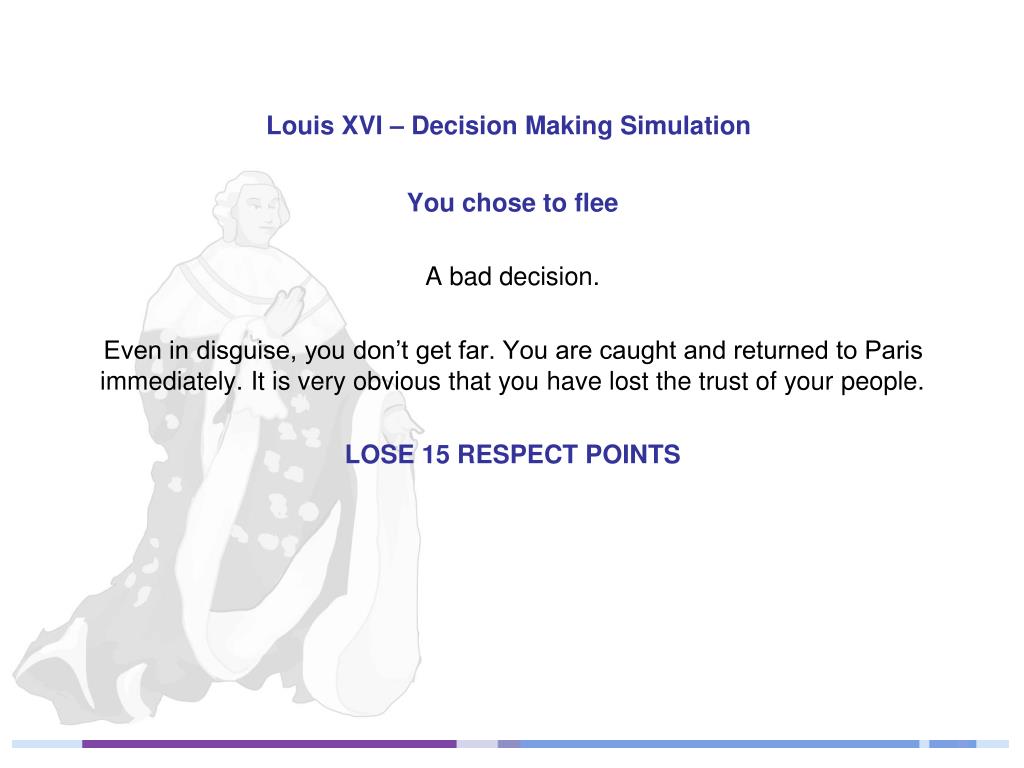 Louis XVI – Decision Making Simulation

You chose to flee

A bad decision.

Even in disguise, you don’t get far. You are caught and returned to Paris immediately. It is very obvious that you have lost the trust of your people.

LOSE 15 RESPECT POINTS